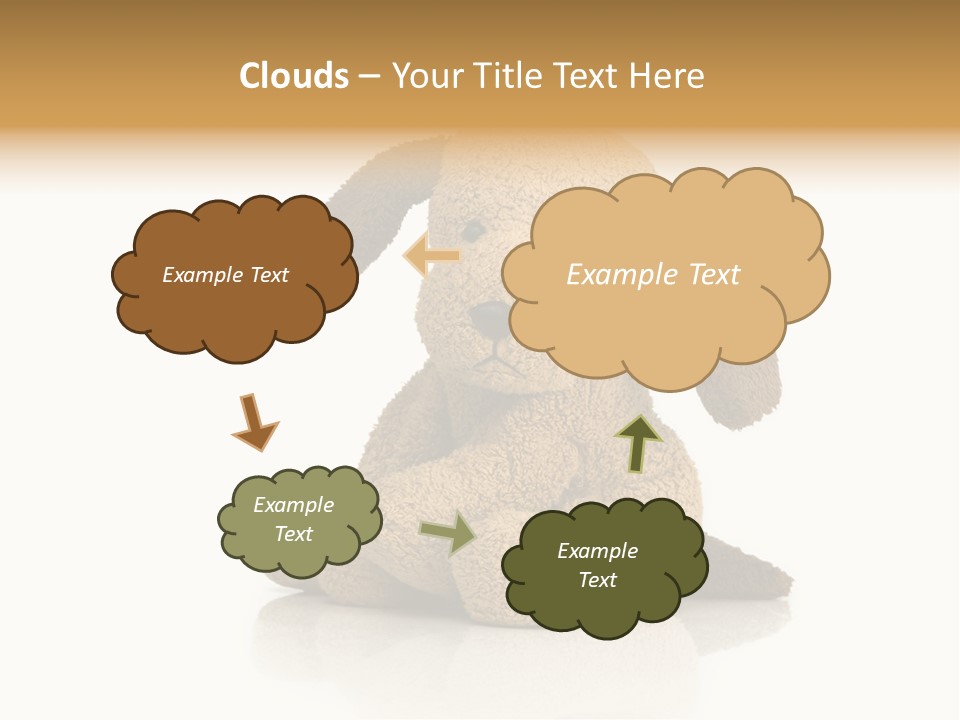 Clouds – Your Title Text Here

Example Text

Example Text

Example Text

Example Text